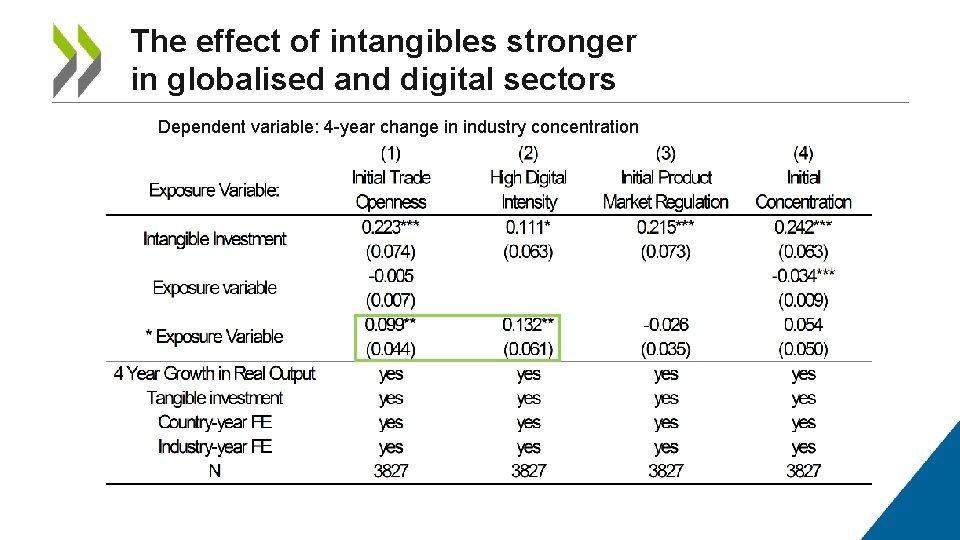 The effect of intangibles stronger in globalised and digital sectors

Dependent variable: 4-year change in industry concentration

| Exposure Variable: | (1) Initial Trade Openness | (2) High Digital Intensity | (3) Initial Product Market Regulation | (4) Initial Concentration |
|---|---|---|---|---|
| Intangible Investment | 0.223*** | 0.111* | 0.215*** | 0.242*** |
| | (0.074) | (0.063) | (0.073) | (0.063) |
| Exposure variable | -0.005 | | | -0.034*** |
| | (0.007) | | | (0.009) |
| * Exposure Variable | 0.099** | 0.132** | -0.026 | 0.054 |
| | (0.044) | (0.061) | (0.035) | (0.050) |
| 4 Year Growth in Real Output | yes | yes | yes | yes |
| Tangible investment | yes | yes | yes | yes |
| Country-year FE | yes | yes | yes | yes |
| Industry-year FE | yes | yes | yes | yes |
| N | 3827 | 3827 | 3827 | 3827 |